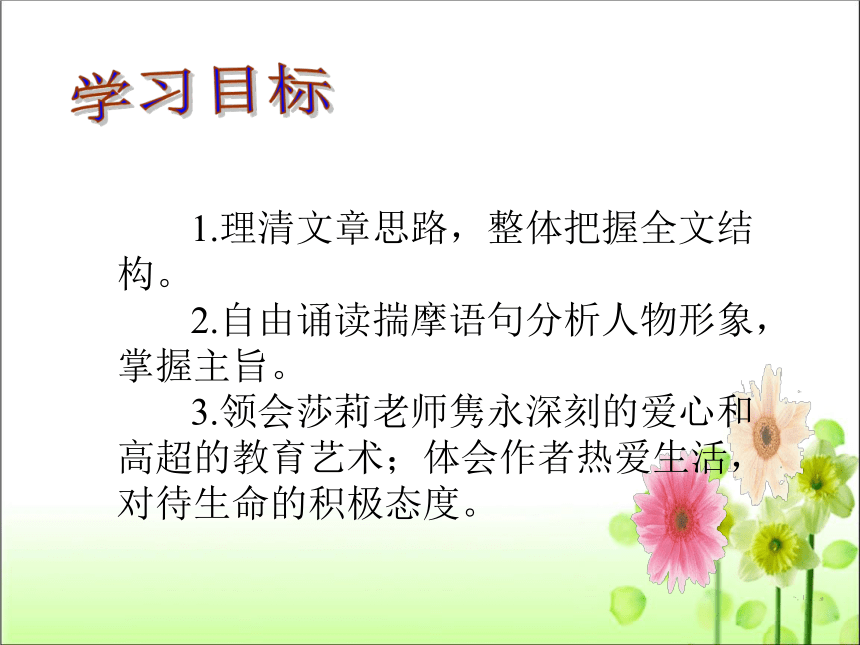 学习目标

1.理清文章思路，整体把握全文结构。

2.自由诵读揣摩语句分析人物形象，掌握主旨。

3.领会莎莉老师隽永深刻的爱心和高超的教育艺术；体会作者热爱生活，对待生命的积极态度。